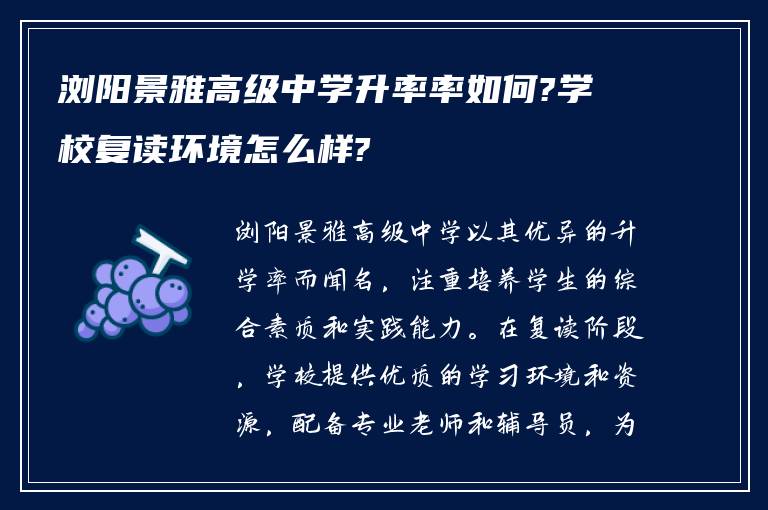 浏阳景雅高级中学升率率如何?学校复读环境怎么样?

浏阳景雅高级中学以其优异的升学率而闻名，注重培养学生的综合素质和实践能力。在复读阶段，学校提供优质的学习环境和资源，配备专业老师和辅导员，为